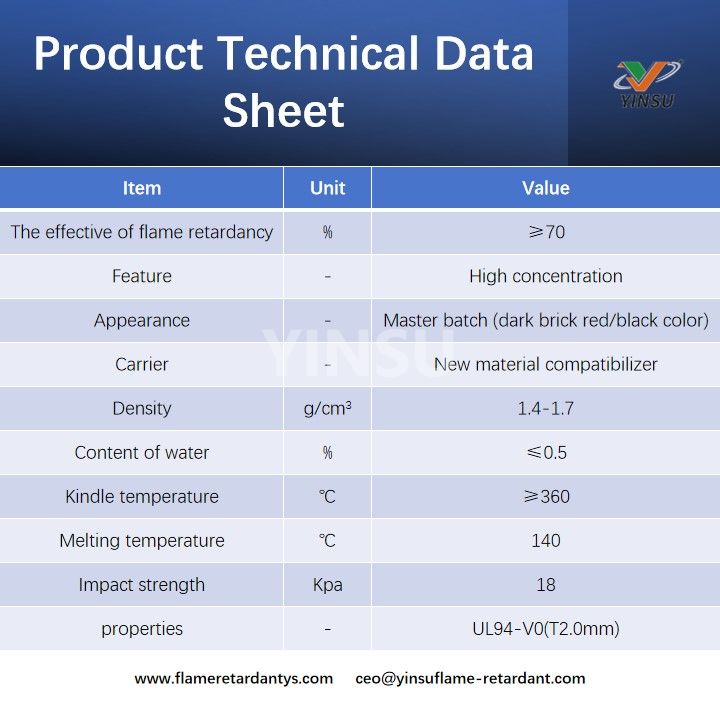 Product Technical Data Sheet

YINSU

| Item | Unit | Value |
|---|---|---|
| The effective of flame retardancy | % | ≥70 |
| Feature | - | High concentration |
| Appearance | - | Master batch (dark brick red/black color) |
| Carrier | - | New material compatibilizer |
| Density | g/cm³ | 1.4-1.7 |
| Content of water | % | ≤0.5 |
| Kindle temperature | ℃ | ≥360 |
| Melting temperature | ℃ | 140 |
| Impact strength | Kpa | 18 |
| properties | - | UL94-V0(T2.0mm) |

YINSU

www.flameretardantys.com ceo@yinsuflame-retardant.com